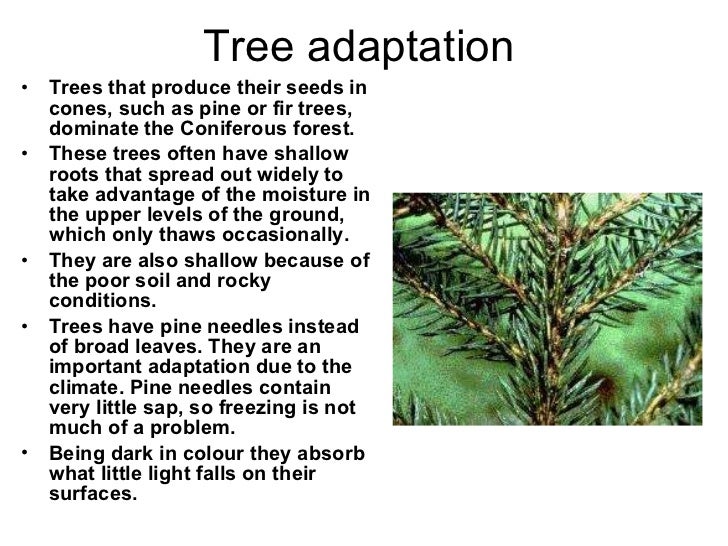 Tree adaptation

• Trees that produce their seeds in cones, such as pine or fir trees, dominate the Coniferous forest.

• These trees often have shallow roots that spread out widely to take advantage of the moisture in the upper levels of the ground, which only thaws occasionally.

• They are also shallow because of the poor soil and rocky conditions.

• Trees have pine needles instead of broad leaves. They are an important adaptation due to the climate. Pine needles contain very little sap, so freezing is not much of a problem.

• Being dark in colour they absorb what little light falls on their surfaces.